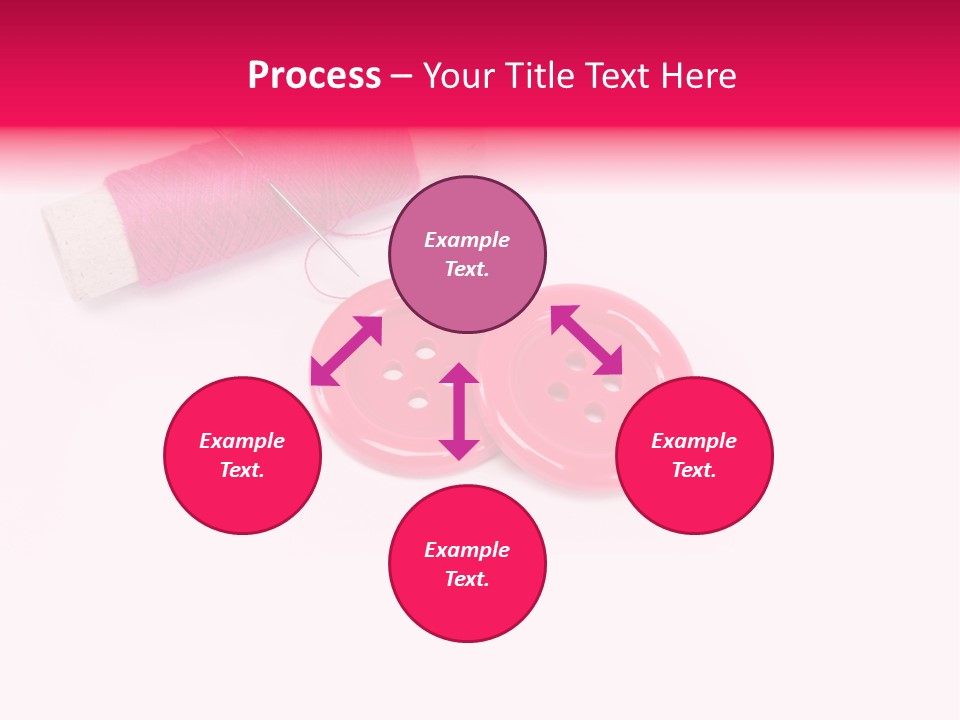 Process – Your Title Text Here

Example Text.

Example Text.

Example Text.

Example Text.